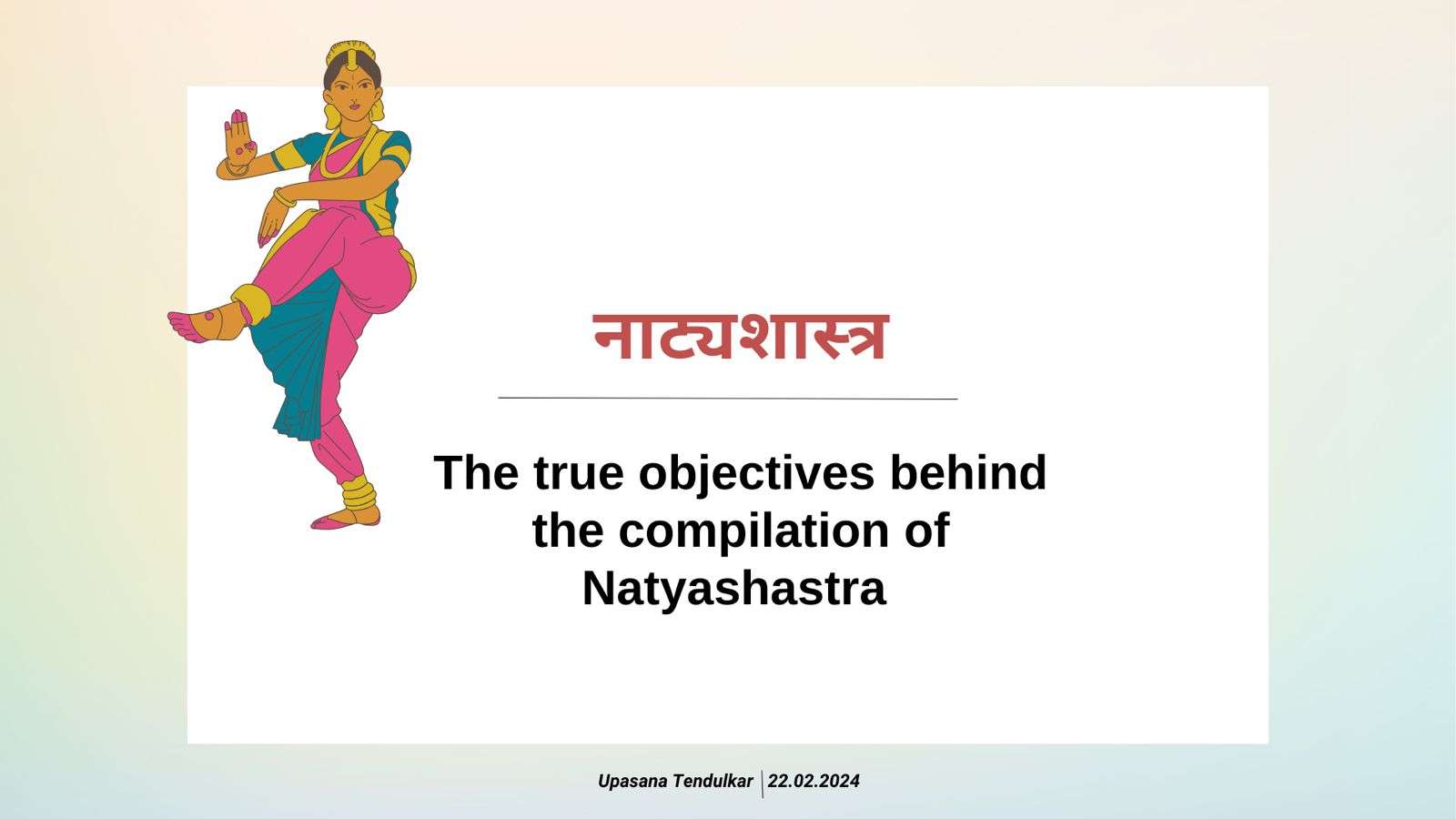 नाट्यशास्त्र

The true objectives behind the compilation of Natyashastra

Upasana Tendulkar | 22.02.2024